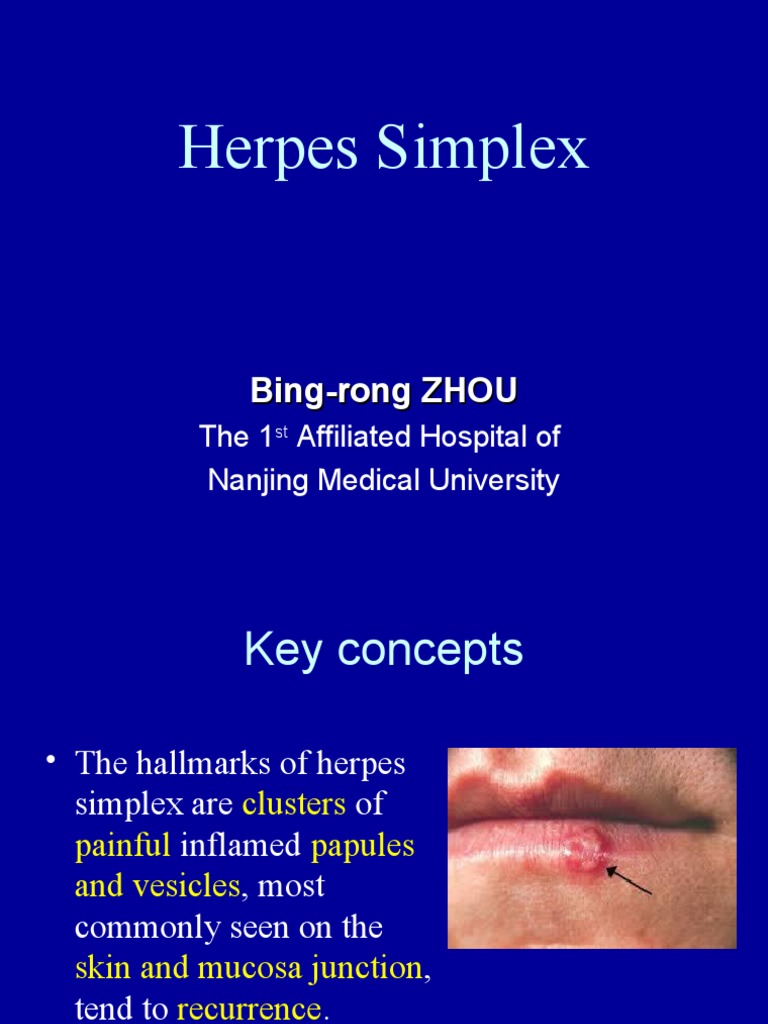 Herpes Simplex

Bing-rong ZHOU
The 1$^{st}$ Affiliated Hospital of Nanjing Medical University

Key concepts

• The hallmarks of herpes simplex are clusters of painful inflamed papules and vesicles, most commonly seen on the skin and mucosa junction, tend to recurrence.